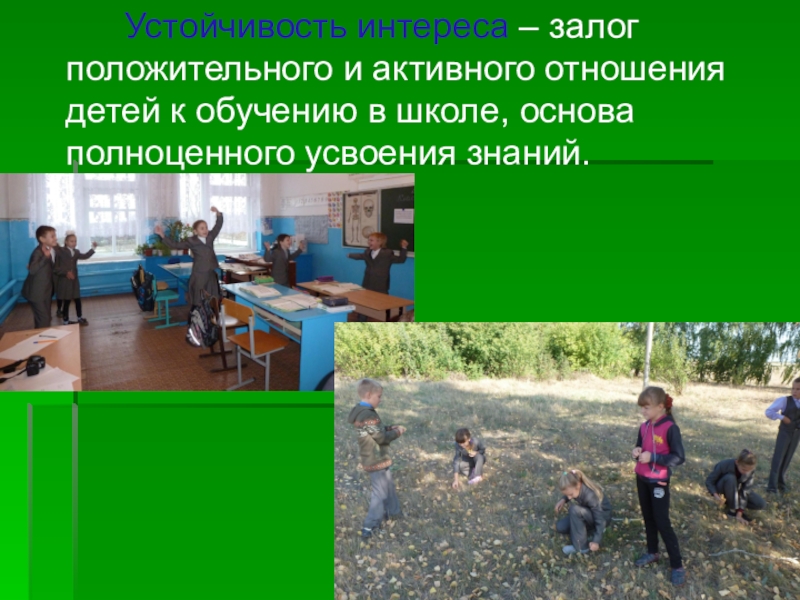 Устойчивость интереса – залог положительного и активного отношения детей к обучению в школе, основа полноценного усвоения знаний.